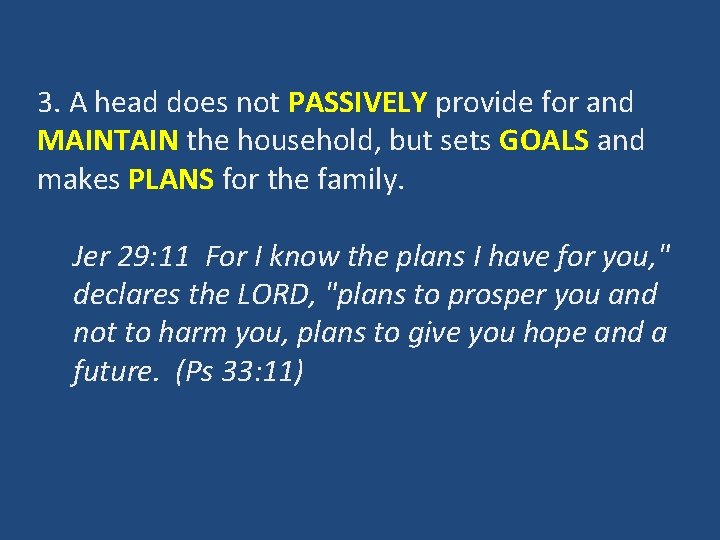 3. A head does not PASSIVELY provide for and MAINTAIN the household, but sets GOALS and makes PLANS for the family.

Jer 29:11 For I know the plans I have for you," declares the LORD, "plans to prosper you and not to harm you, plans to give you hope and a future. (Ps 33:11)